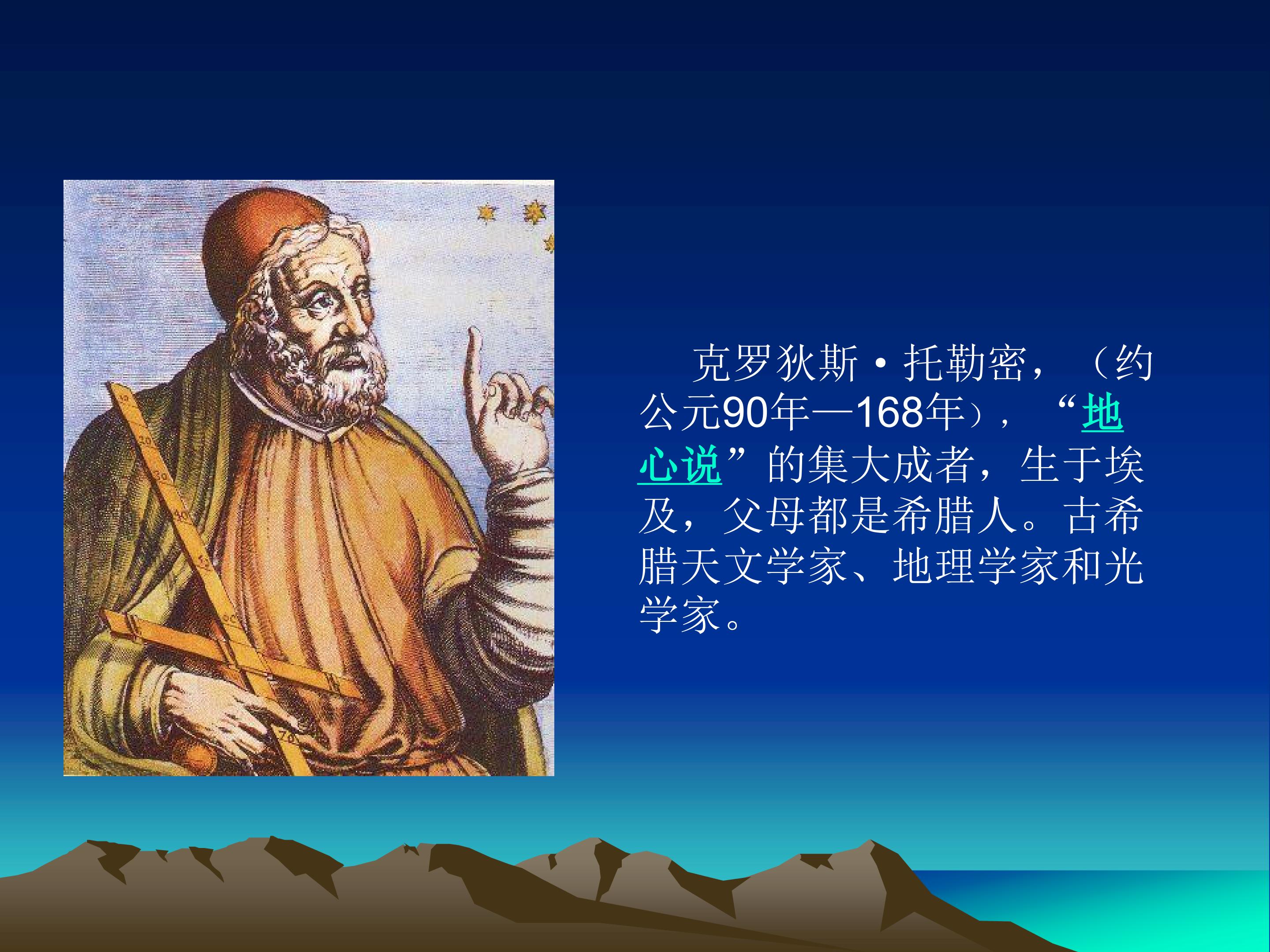 克罗狄斯·托勒密，（约公元90年—168年），“地心说”的集大成者，生于埃及，父母都是希腊人。古希腊天文学家、地理学家和光学家。